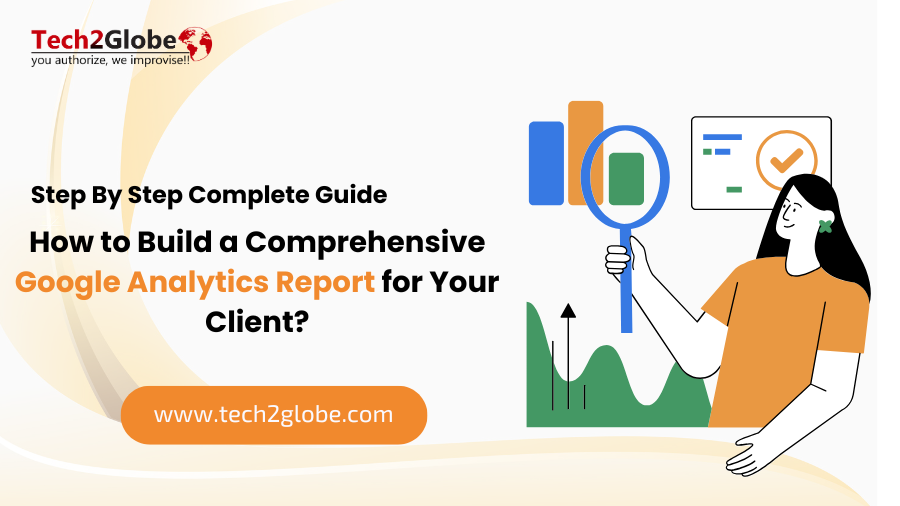 Tech2Globe
you authorize, we improvise!!

Step By Step Complete Guide

How to Build a Comprehensive Google Analytics Report for Your Client?

www.tech2globe.com